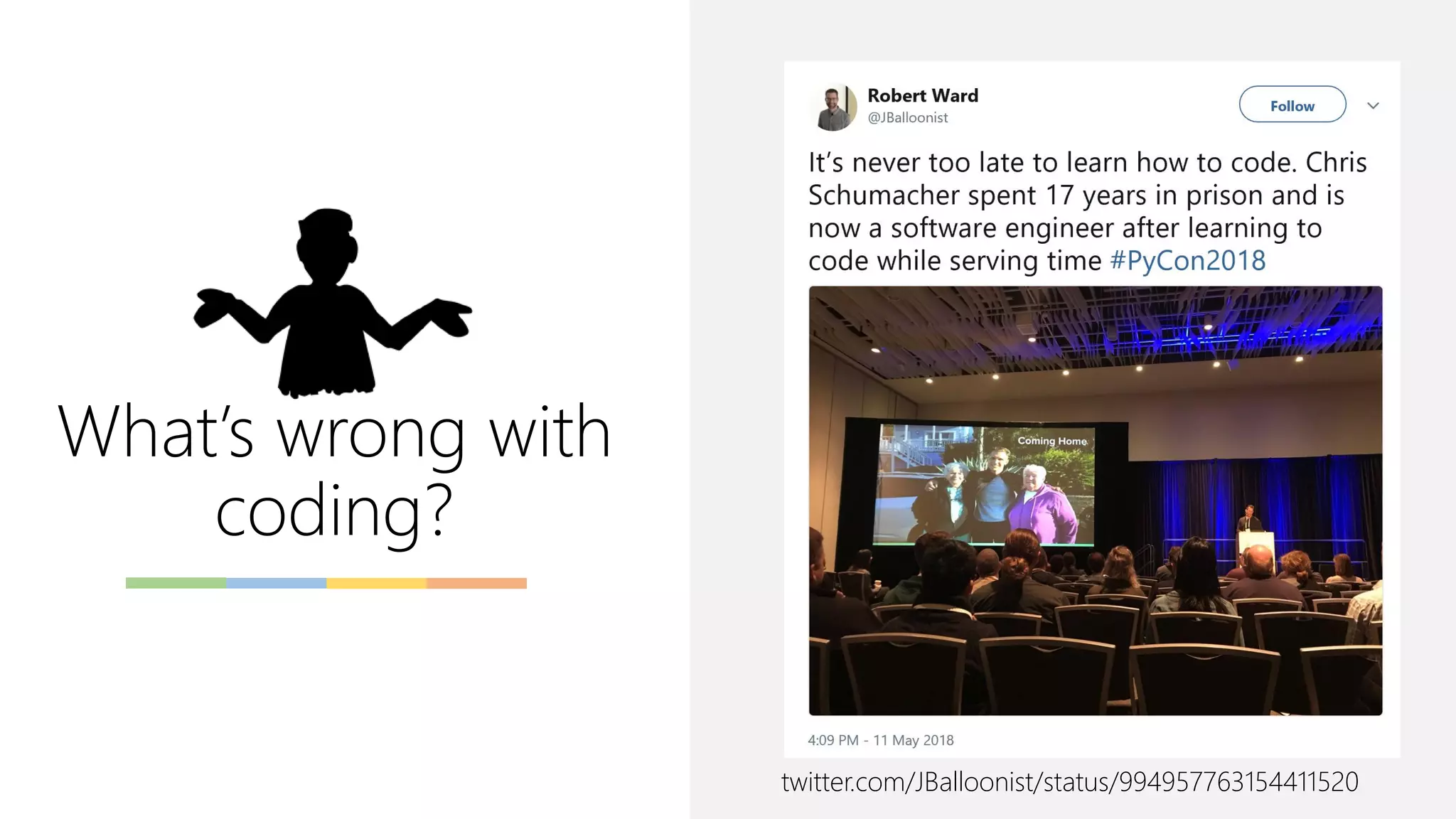 What's wrong with coding?

Robert Ward
@JBalloonist

Follow

It's never too late to learn how to code. Chris Schumacher spent 17 years in prison and is now a software engineer after learning to code while serving time #PyCon2018

Coming Home

4:09 PM - 11 May 2018

twitter.com/JBalloonist/status/994957763154411520